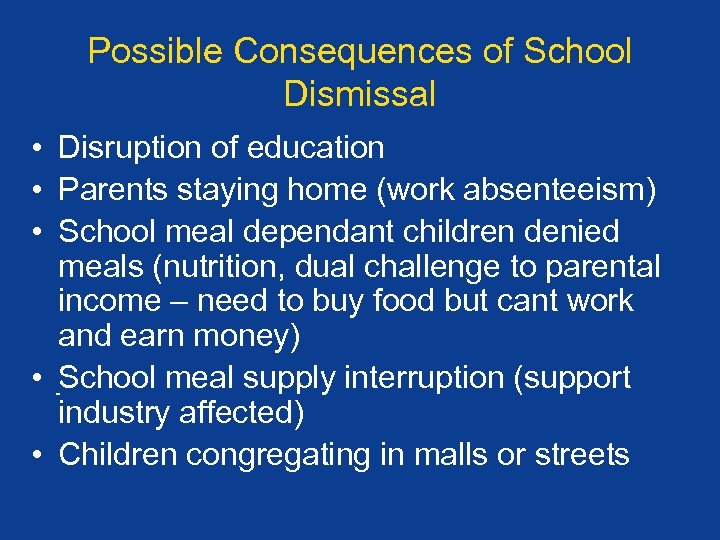 Possible Consequences of School Dismissal

• Disruption of education
• Parents staying home (work absenteeism)
• School meal dependant children denied meals (nutrition, dual challenge to parental income – need to buy food but cant work and earn money)
• School meal supply interruption (support industry affected)
• Children congregating in malls or streets